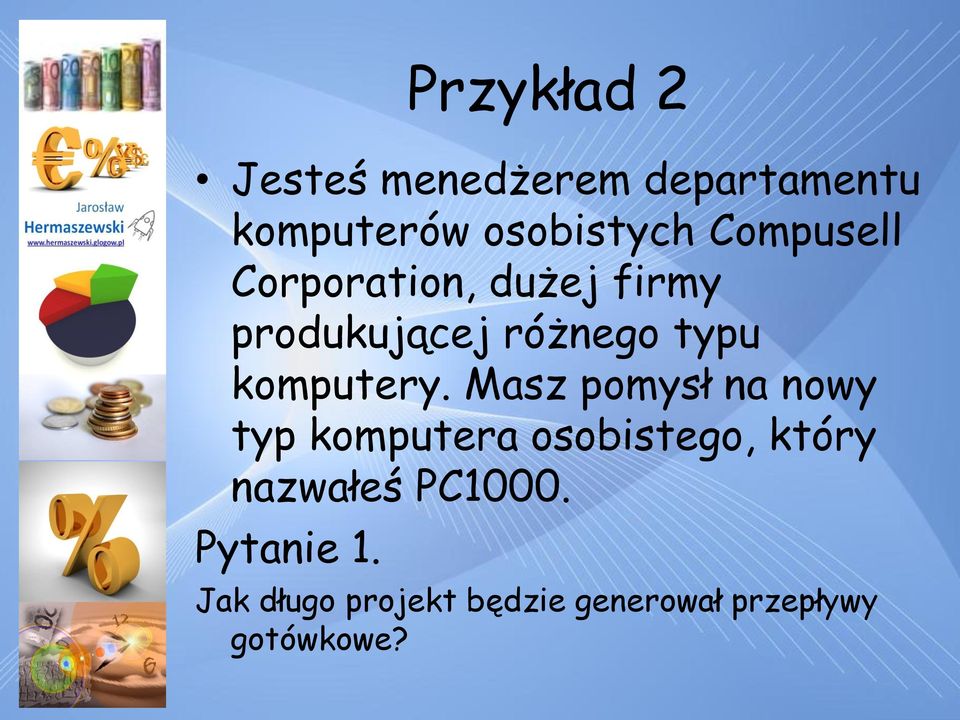 Jarosław
Hermaszewski
www.hermaszewski.glogow.pl

Przykład 2

• Jesteś menedżerem departamentu komputerów osobistych Compusell Corporation, dużej firmy produkującej różnego typu komputery. Masz pomysł na nowy typ komputera osobistego, który nazwałeś PC1000.

Pytanie 1.

Jak długo projekt będzie generował przepływy gotówkowe?